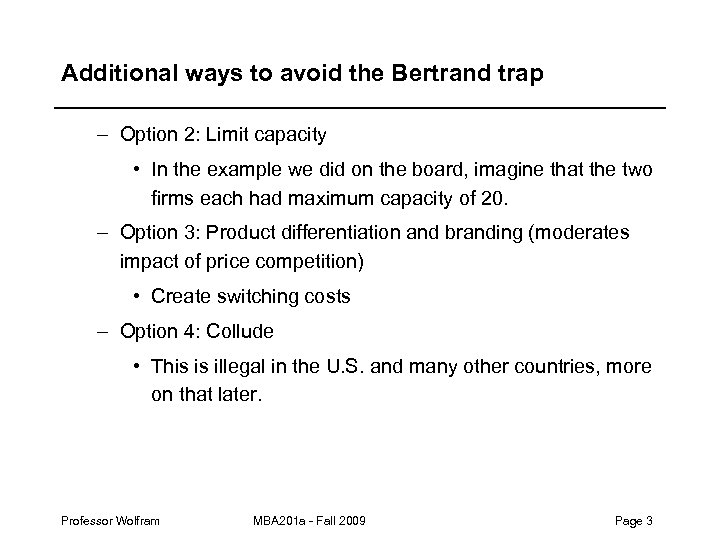 Additional ways to avoid the Bertrand trap

– Option 2: Limit capacity

• In the example we did on the board, imagine that the two firms each had maximum capacity of 20.

– Option 3: Product differentiation and branding (moderates impact of price competition)

• Create switching costs

– Option 4: Collude

• This is illegal in the U.S. and many other countries, more on that later.

Professor Wolfram

MBA201a - Fall 2009

Page 3